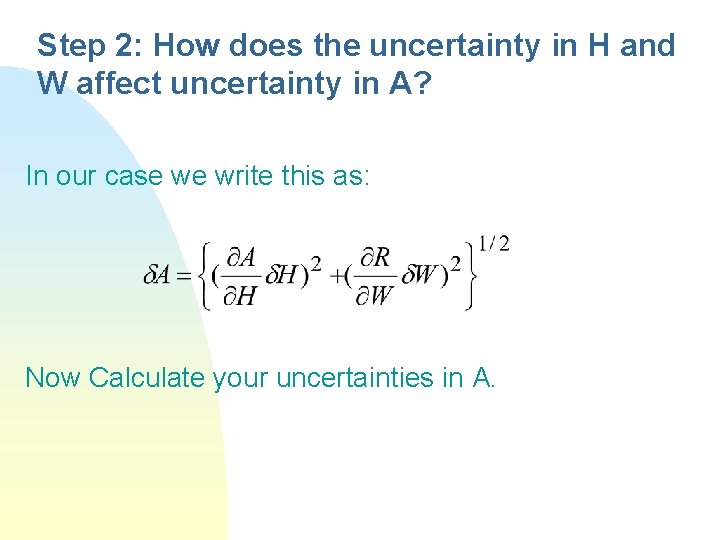 Step 2: How does the uncertainty in H and W affect uncertainty in A?

In our case we write this as:

$\delta A = \left\{ (\frac{\partial A}{\partial H}\delta H)^2 + (\frac{\partial R}{\partial W}\delta W)^2 \right\}^{1/2}$

Now Calculate your uncertainties in A.